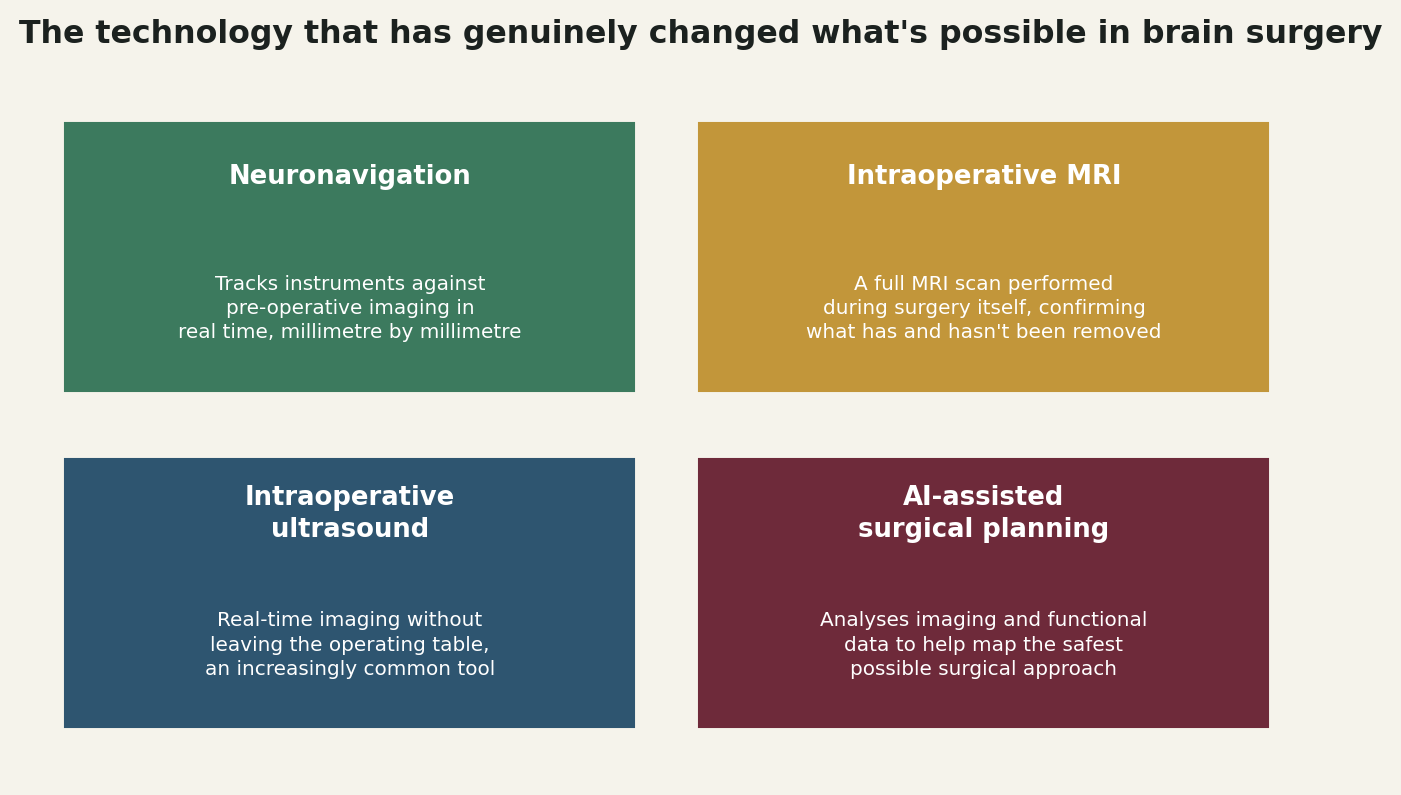 The technology that has genuinely changed what's possible in brain surgery

Neuronavigation

Tracks instruments against pre-operative imaging in real time, millimetre by millimetre

Intraoperative MRI

A full MRI scan performed during surgery itself, confirming what has and hasn't been removed

Intraoperative ultrasound

Real-time imaging without leaving the operating table, an increasingly common tool

AI-assisted surgical planning

Analyses imaging and functional data to help map the safest possible surgical approach